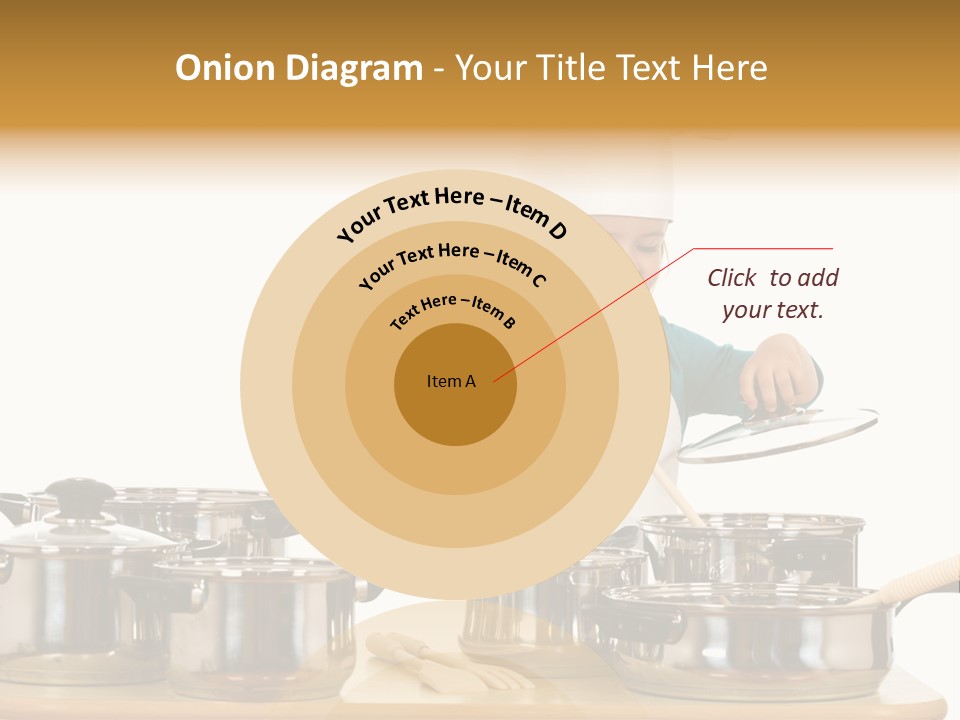 Onion Diagram - Your Title Text Here

Your Text Here – Item D

Your Text Here – Item C

Text Here – Item B

Item A

Click to add your text.